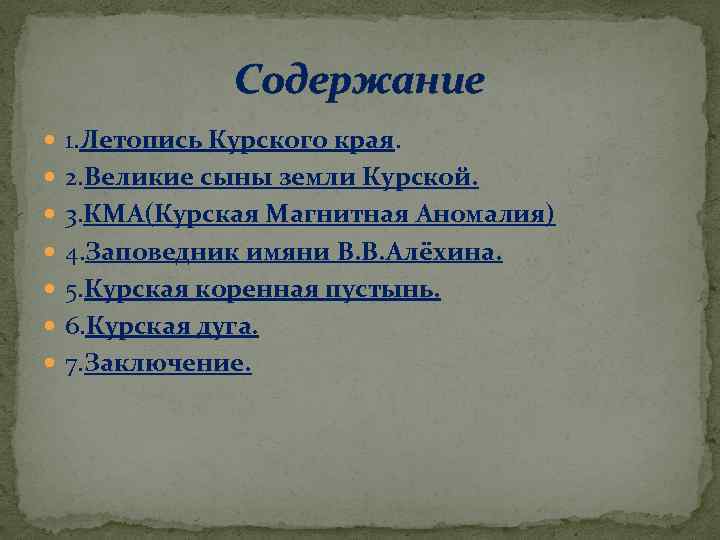 Содержание

1.Летопись Курского края.
2.Великие сыны земли Курской.
3.КМА(Курская Магнитная Аномалия)
4.Заповедник имяни В.В.Алёхина.
5.Курская коренная пустынь.
6.Курская дуга.
7.Заключение.